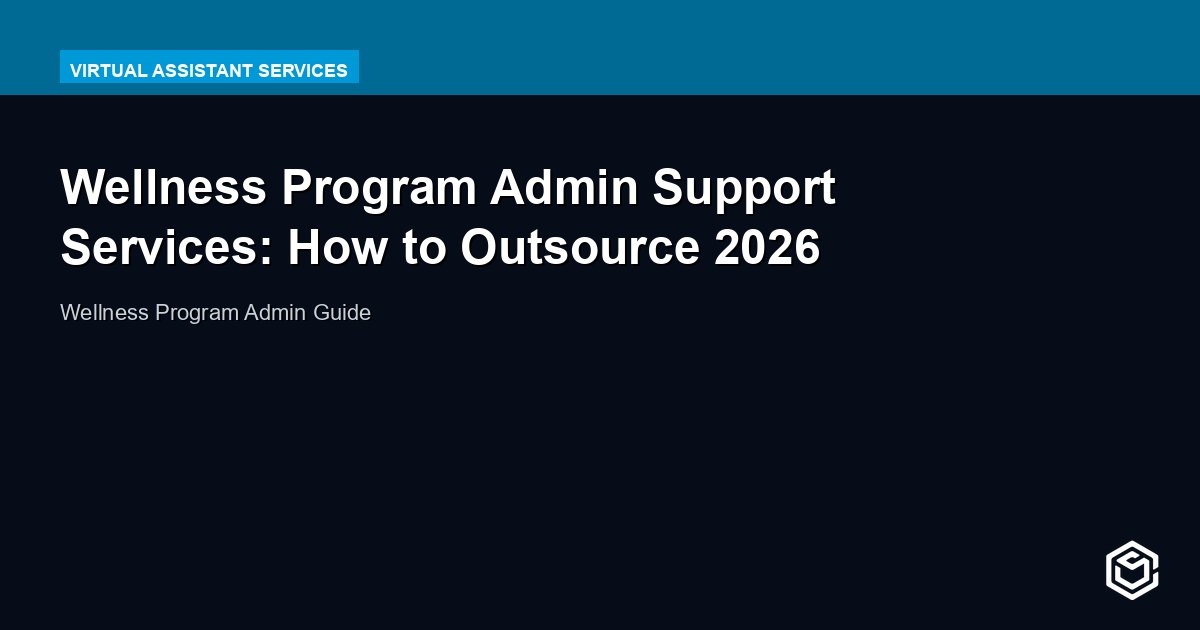 VIRTUAL ASSISTANT SERVICES

Wellness Program Admin Support Services: How to Outsource 2026

Wellness Program Admin Guide